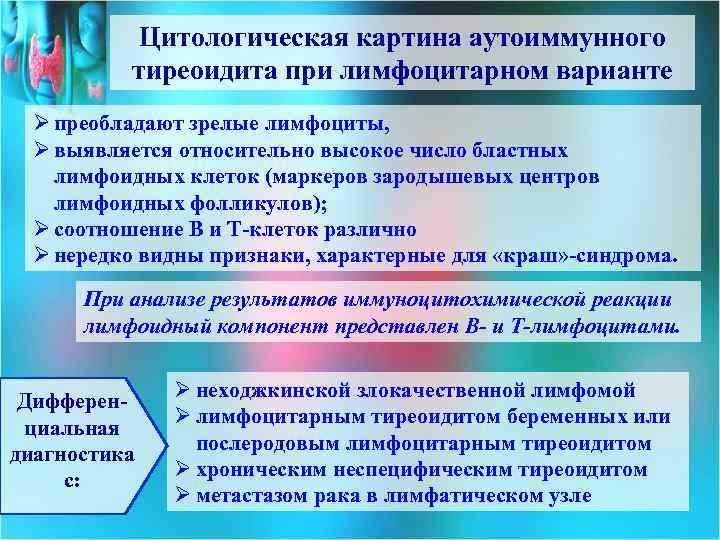 Цитологическая картина аутоиммунного тиреоидита при лимфоцитарном варианте

➢ преобладают зрелые лимфоциты,
➢ выявляется относительно высокое число бластных лимфоидных клеток (маркеров зародышевых центров лимфоидных фолликулов);
➢ соотношение В и Т-клеток различно
➢ нередко видны признаки, характерные для «краш»-синдрома.

При анализе результатов иммуноцитохимической реакции лимфоидный компонент представлен В- и Т-лимфоцитами.

Дифференциальная диагностика с:

➢ неходжкинской злокачественной лимфомой
➢ лимфоцитарным тиреоидитом беременных или послеродовым лимфоцитарным тиреоидитом
➢ хроническим неспецифическим тиреоидитом
➢ метастазом рака в лимфатическом узле